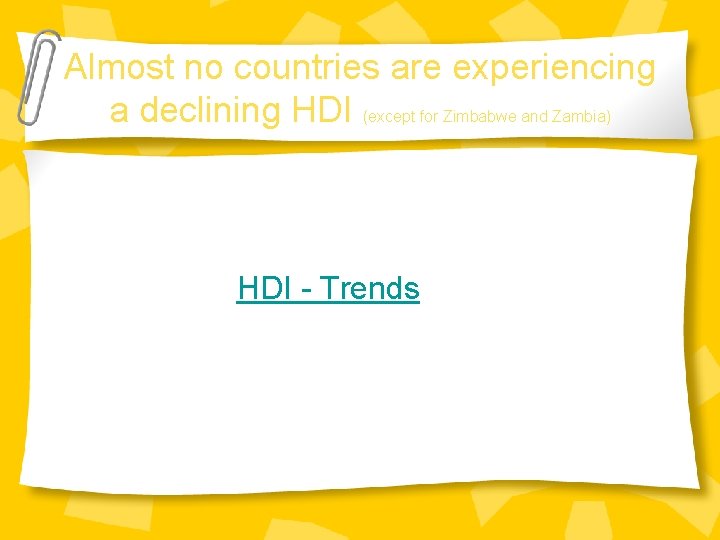 Almost no countries are experiencing a declining HDI (except for Zimbabwe and Zambia)

HDI - Trends